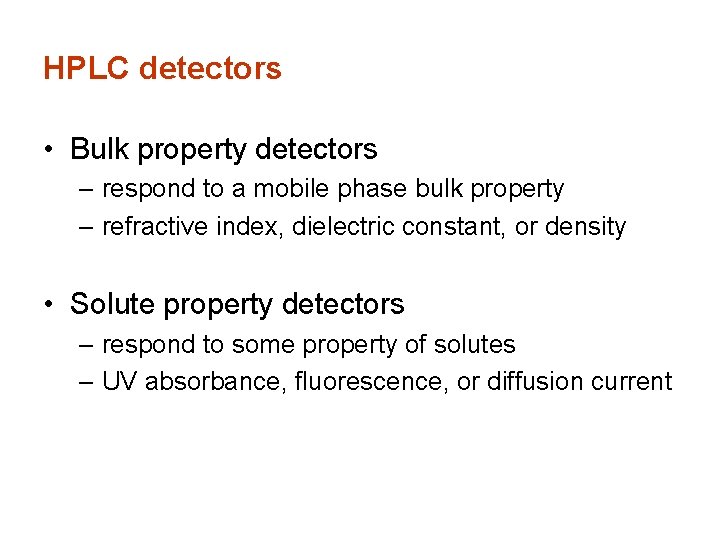 HPLC detectors

• Bulk property detectors
– respond to a mobile phase bulk property
– refractive index, dielectric constant, or density

• Solute property detectors
– respond to some property of solutes
– UV absorbance, fluorescence, or diffusion current